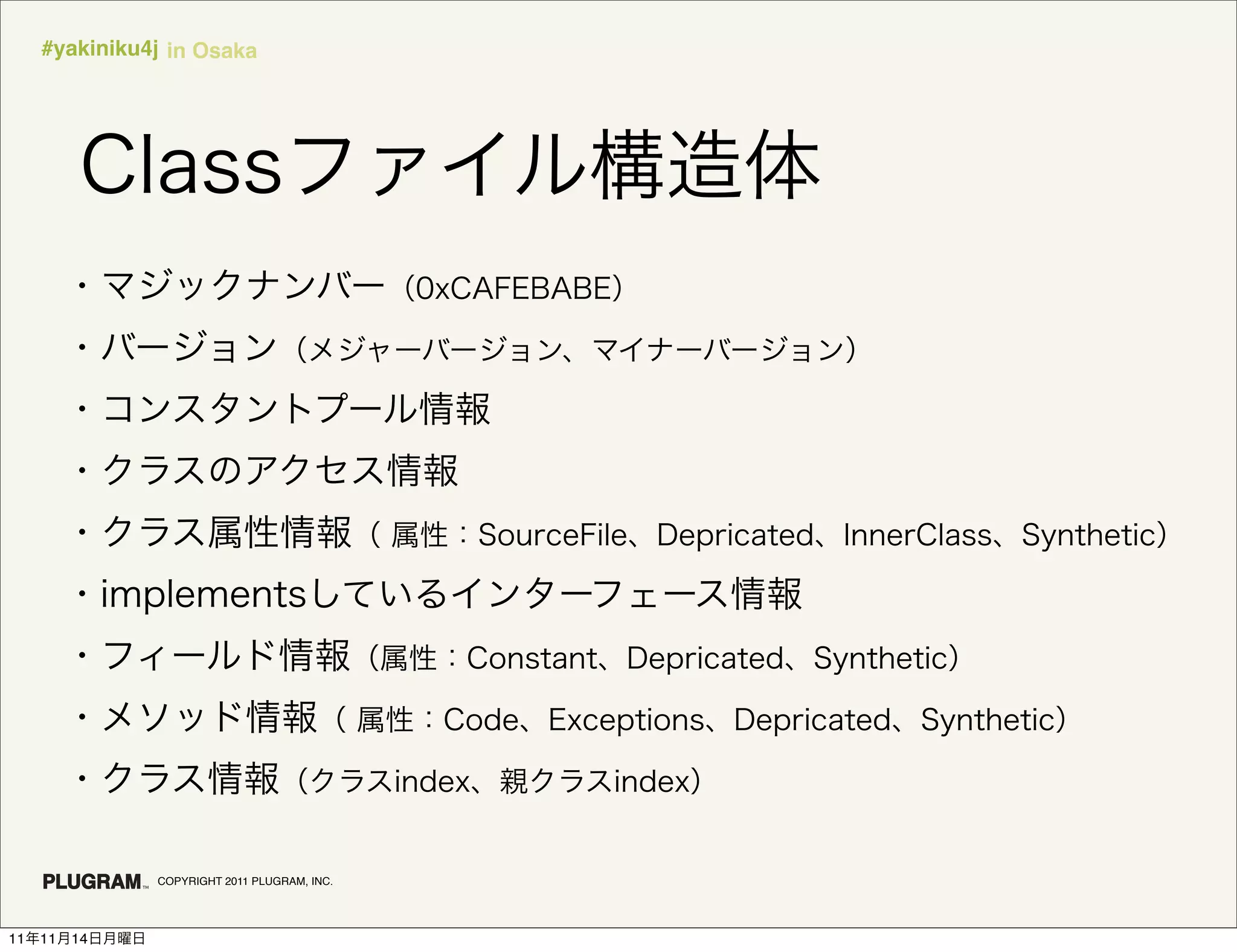 #yakiniku4j in Osaka

Classファイル構造体

・マジックナンバー（0xCAFEBABE）
・バージョン（メジャーバージョン、マイナーバージョン）
・コンスタントプール情報
・クラスのアクセス情報
・クラス属性情報（ 属性：SourceFile、Depricated、InnerClass、Synthetic）
・implementsしているインターフェース情報
・フィールド情報（属性：Constant、Depricated、Synthetic）
・メソッド情報（ 属性：Code、Exceptions、Depricated、Synthetic）
・クラス情報（クラスindex、親クラスindex）

PLUGRAM™ COPYRIGHT 2011 PLUGRAM, INC.

11年11月14日月曜日